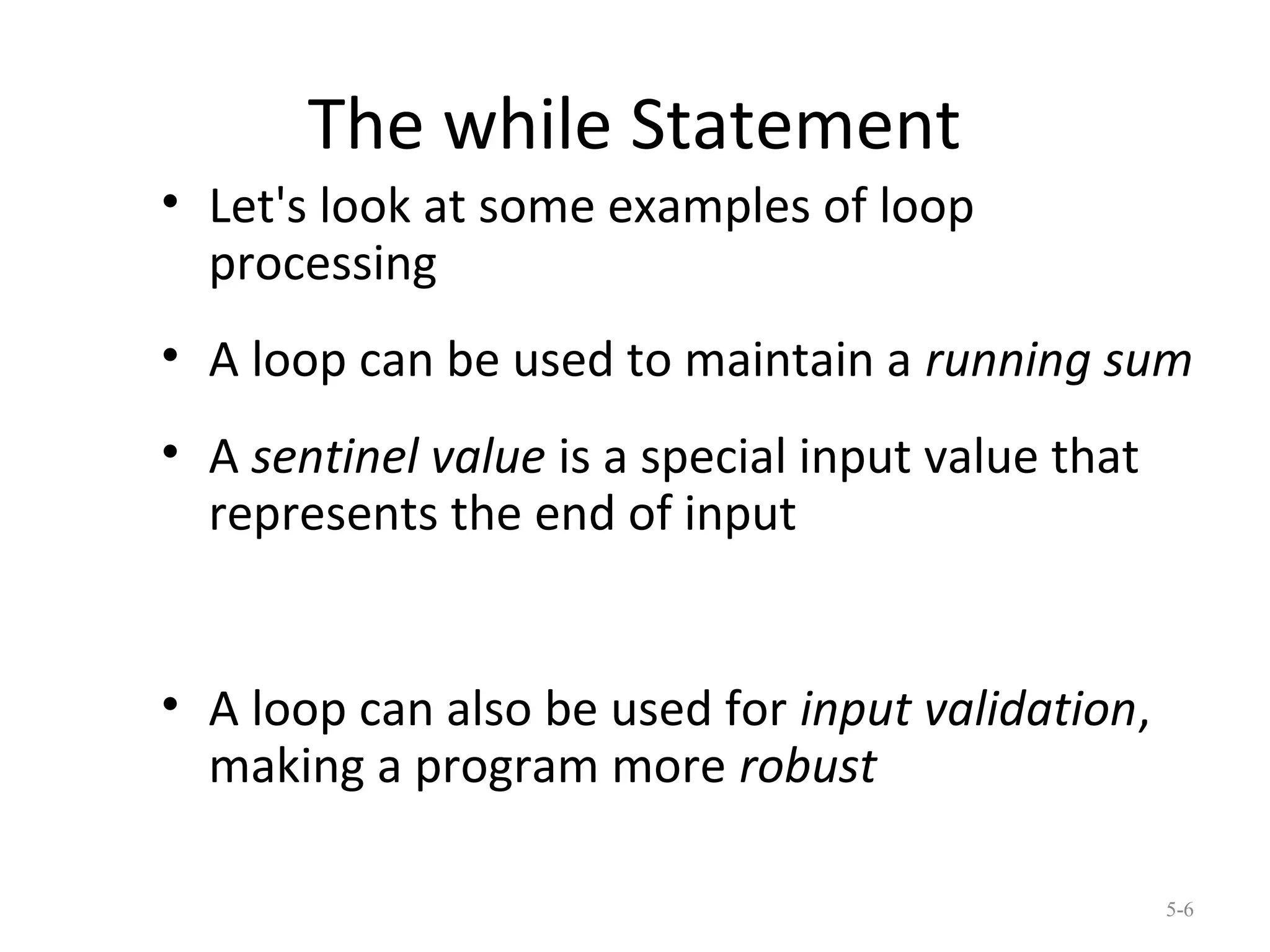 The while Statement

• Let's look at some examples of loop processing

• A loop can be used to maintain a running sum

• A sentinel value is a special input value that represents the end of input

• A loop can also be used for input validation, making a program more robust

5-6